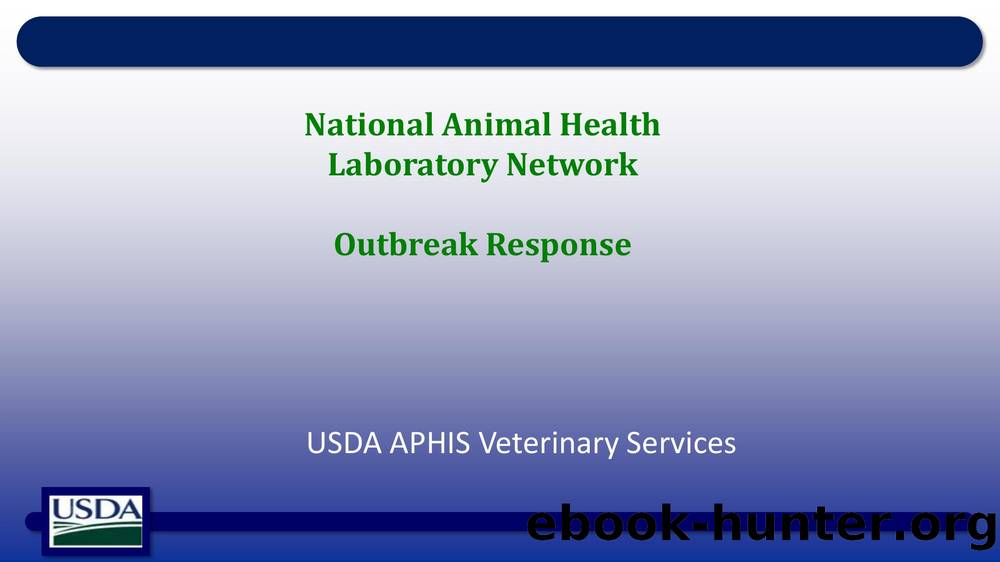 National Animal Health
Laboratory Network

Outbreak Response

USDA APHIS Veterinary Services

USDA

ebook-hunter.org